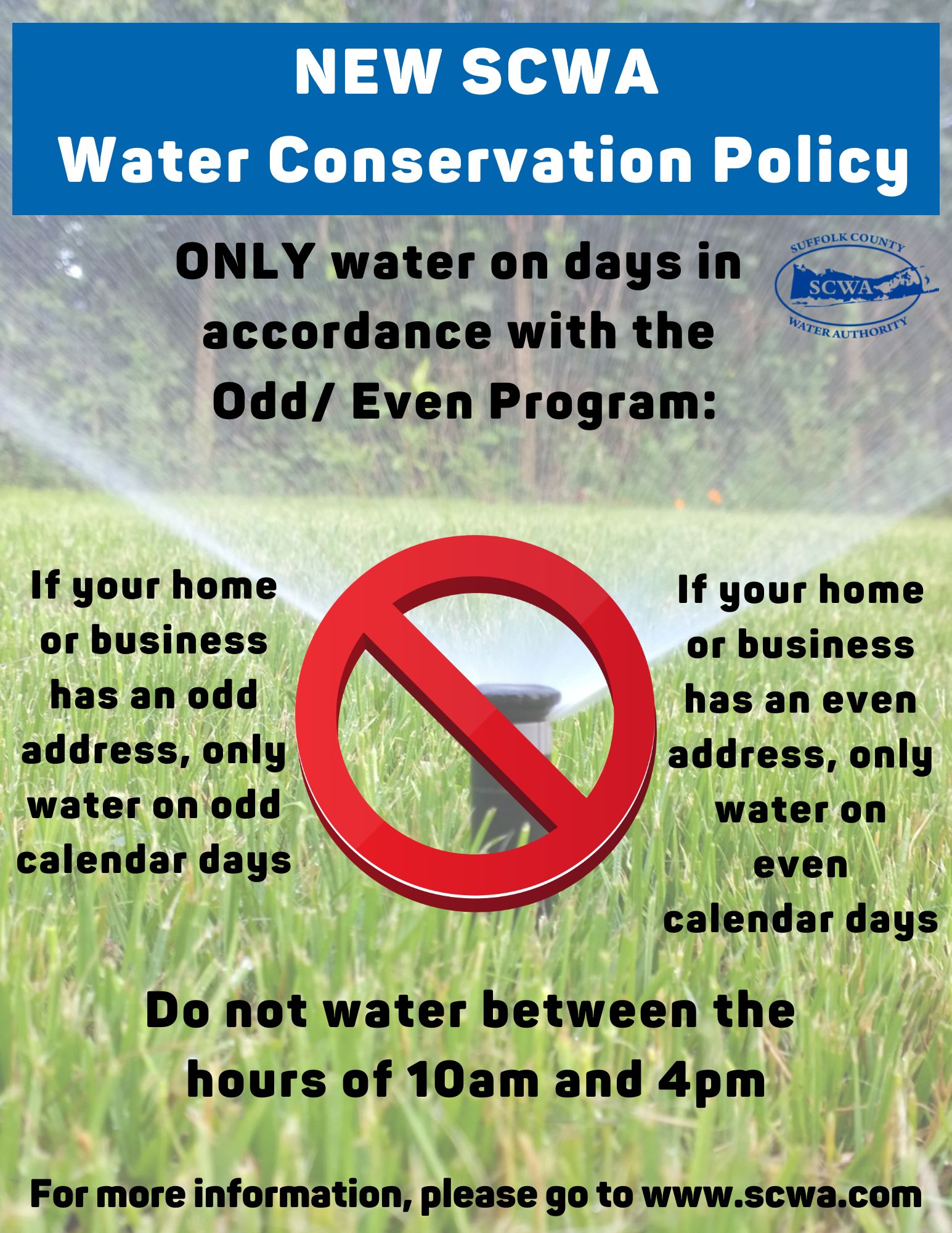 NEW SCWA
Water Conservation Policy

ONLY water on days in accordance with the Odd/ Even Program:

SUFFOLK COUNTY
SCWA
WATER AUTHORITY

If your home or business has an odd address, only water on odd calendar days

If your home or business has an even address, only water on even calendar days

Do not water between the hours of 10am and 4pm

For more information, please go to www.scwa.com